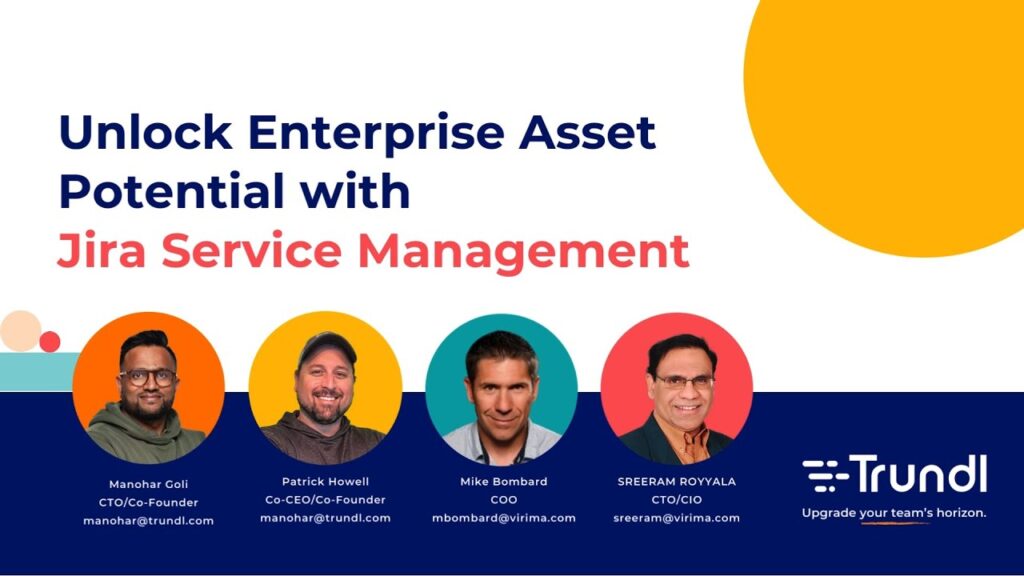 Unlock Enterprise Asset Potential with
Jira Service Management

Manohar Goli
CTO/Co-Founder
manohar@trundl.com

Patrick Howell
Co-CEO/Co-Founder
manohar@trundl.com

Mike Bombard
COO
mbombard@virima.com

SREERAM ROYYALA
CTO/CIO
sreeram@virima.com

Trundl
Upgrade your team's horizon.